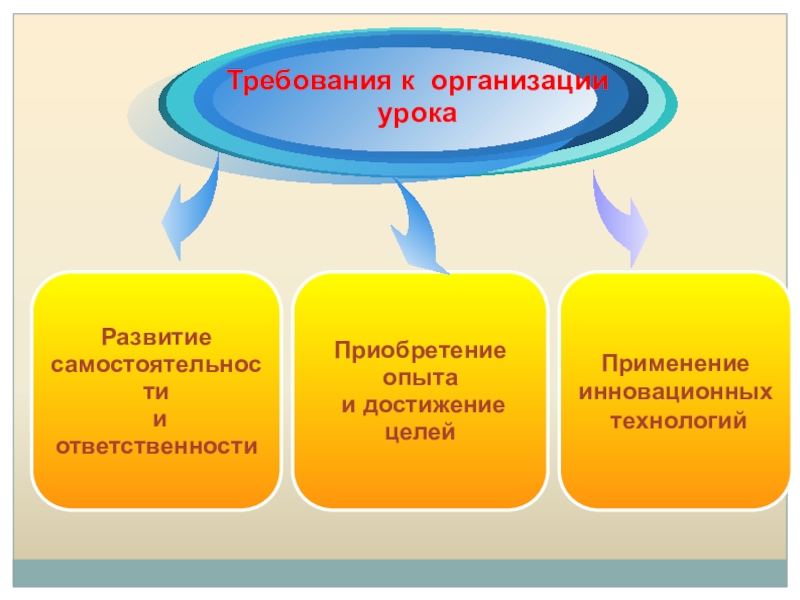 Требования к организации урока

Развитие самостоятельности и ответственности

Приобретение опыта и достижение целей

Применение инновационных технологий